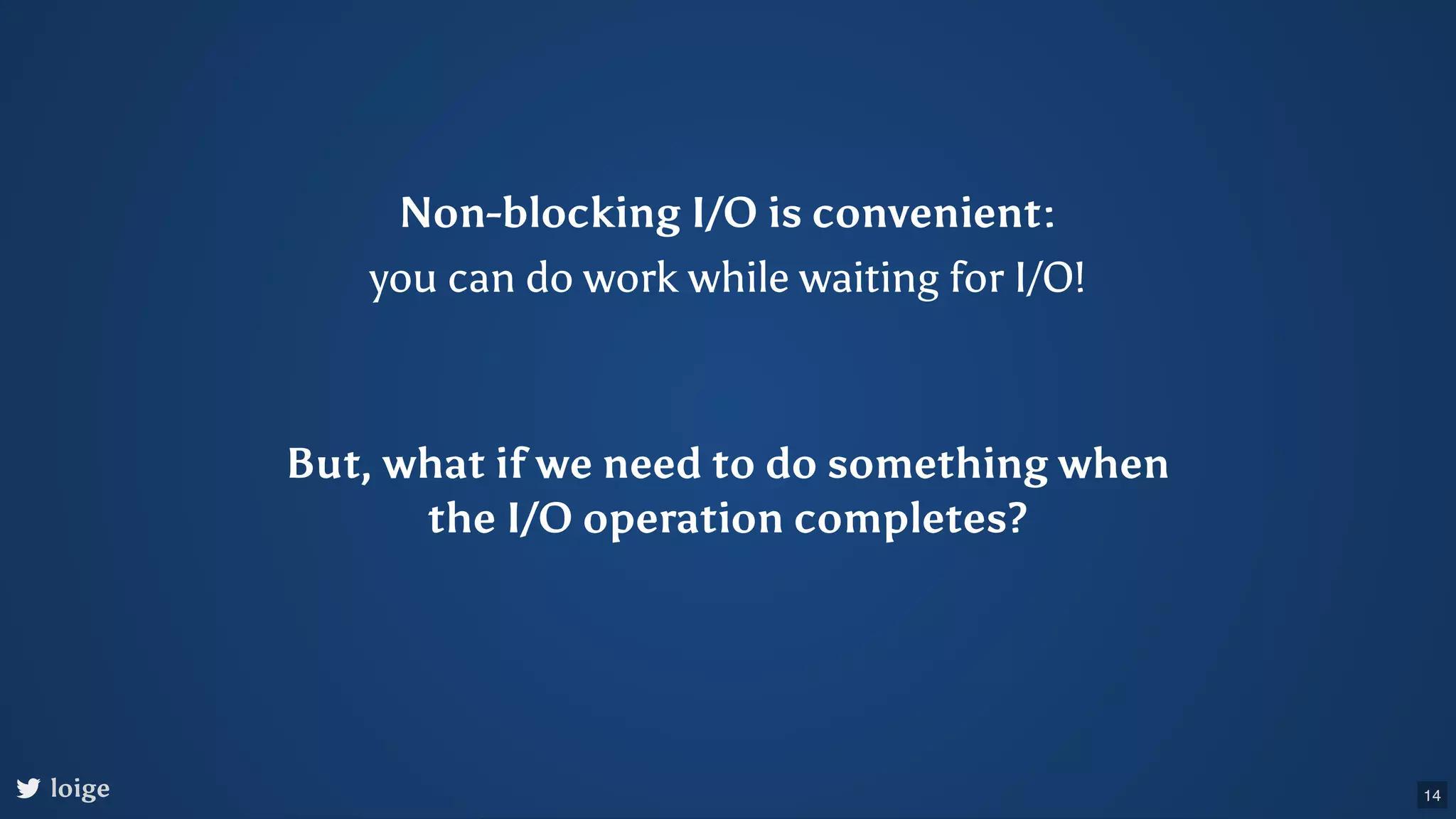 Non-blocking I/O is convenient:
you can do work while waiting for I/O!

But, what if we need to do something when the I/O operation completes?

loige

14